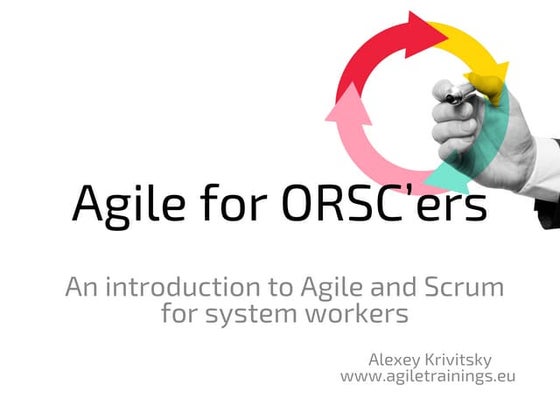 Agile for ORSC'ers

An introduction to Agile and Scrum for system workers

Alexey Krivitsky
www.agiletrainings.eu